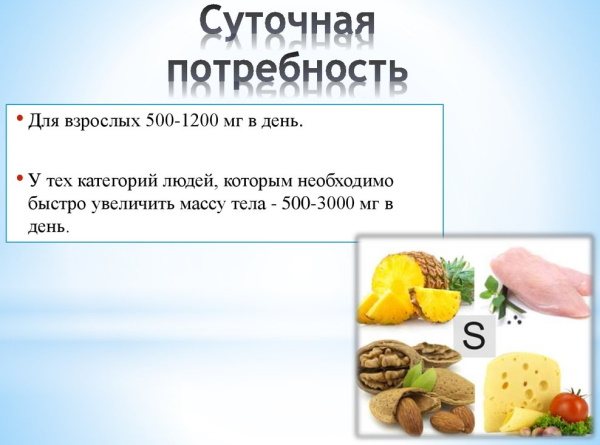 Суточная потребность

• Для взрослых 500-1200 мг в день.

• У тех категорий людей, которым необходимо быстро увеличить массу тела - 500-3000 мг в день.

S